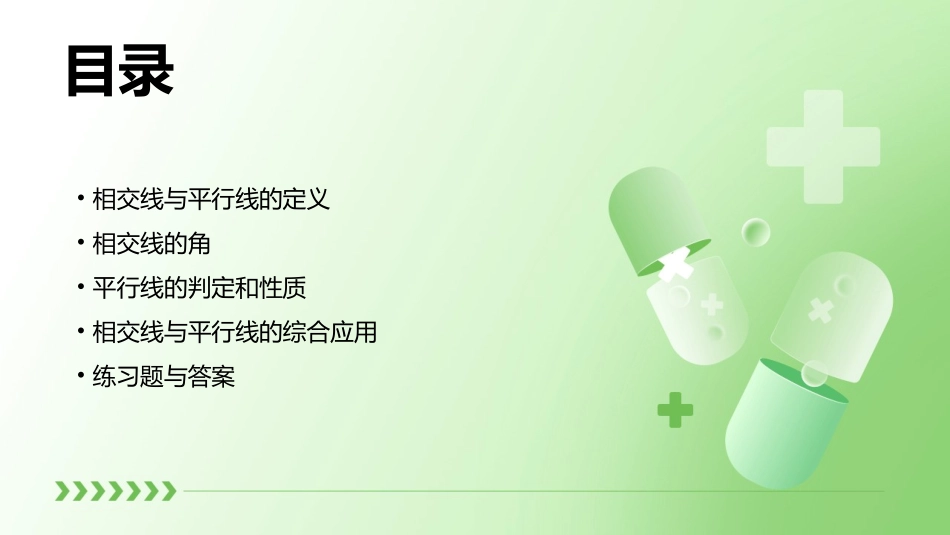 目录

• 相交线与平行线的定义
• 相交线的角
• 平行线的判定和性质
• 相交线与平行线的综合应用
• 练习题与答案